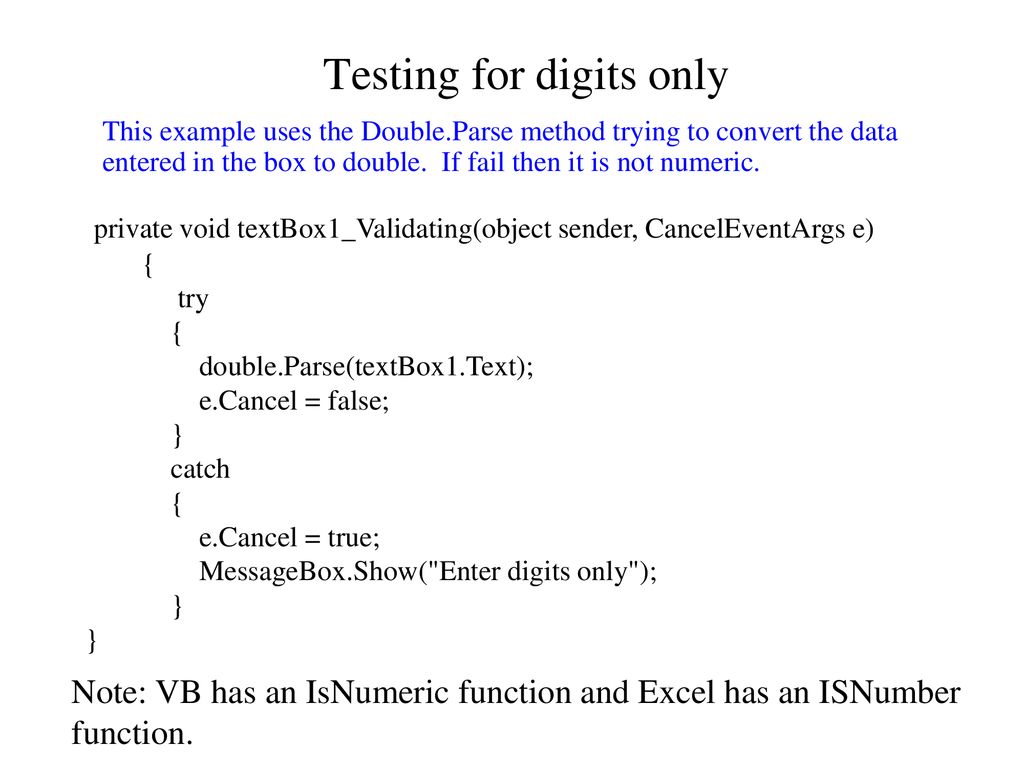 Testing for digits only

This example uses the Double.Parse method trying to convert the data entered in the box to double. If fail then it is not numeric.

private void textBox1_Validating(object sender, CancelEventArgs e)
{
try
{
double.Parse(textBox1.Text);
e.Cancel = false;
}
catch
{
e.Cancel = true;
MessageBox.Show("Enter digits only");
}
}

Note: VB has an IsNumeric function and Excel has an ISNumber function.